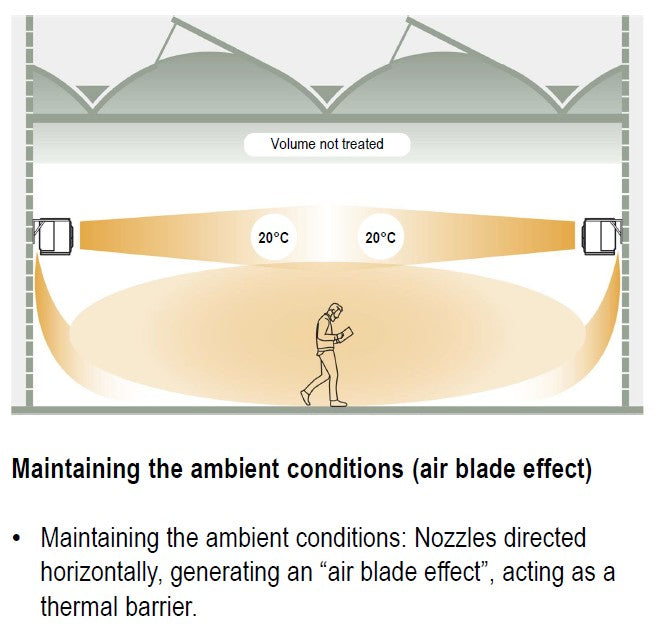 Volume not treated

20°C

20°C

Maintaining the ambient conditions (air blade effect)

• Maintaining the ambient conditions: Nozzles directed horizontally, generating an “air blade effect”, acting as a thermal barrier.